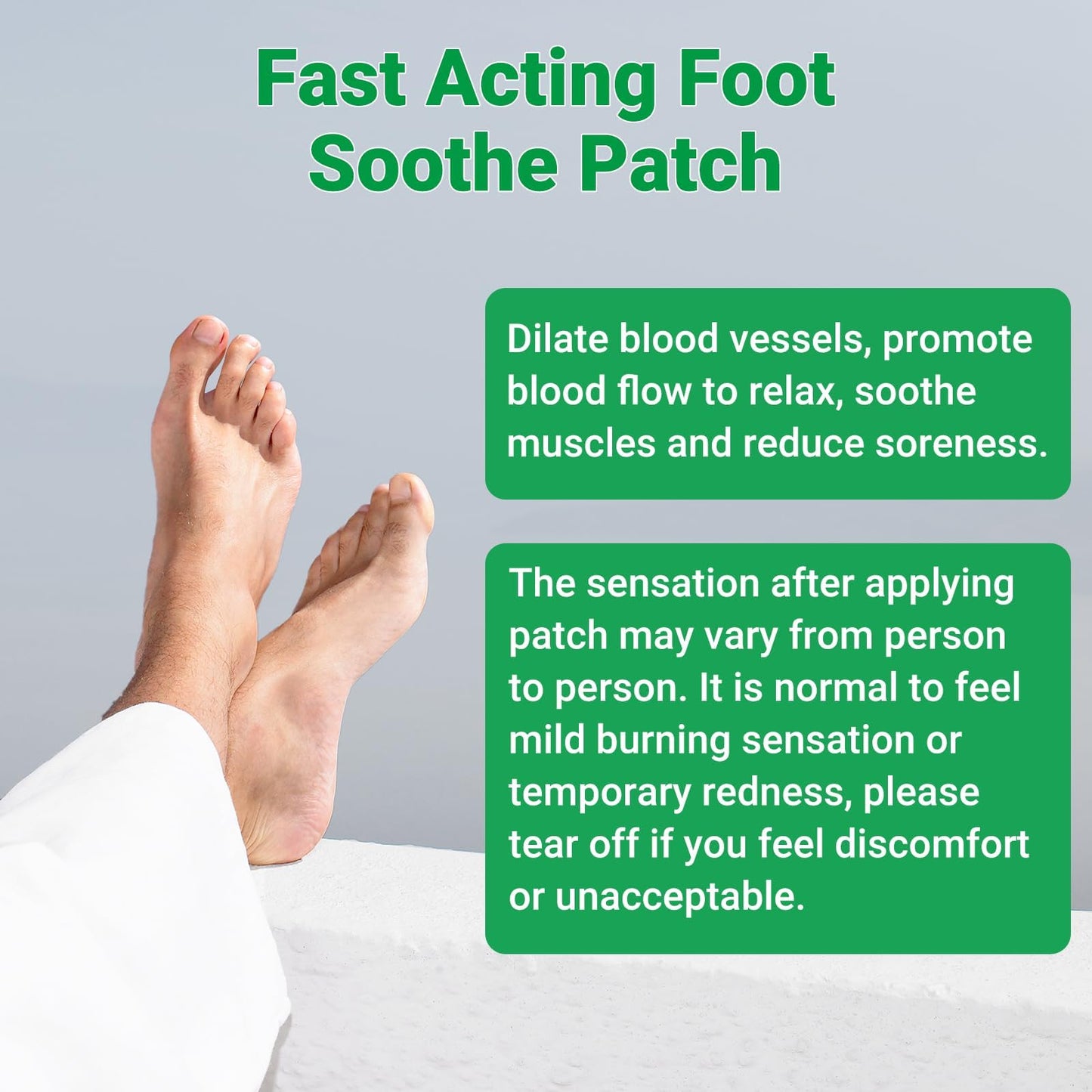 Fast Acting Foot Soothe Patch

Dilate blood vessels, promote blood flow to relax, soothe muscles and reduce soreness.

The sensation after applying patch may vary from person to person. It is normal to feel mild burning sensation or temporary redness, please tear off if you feel discomfort or unacceptable.